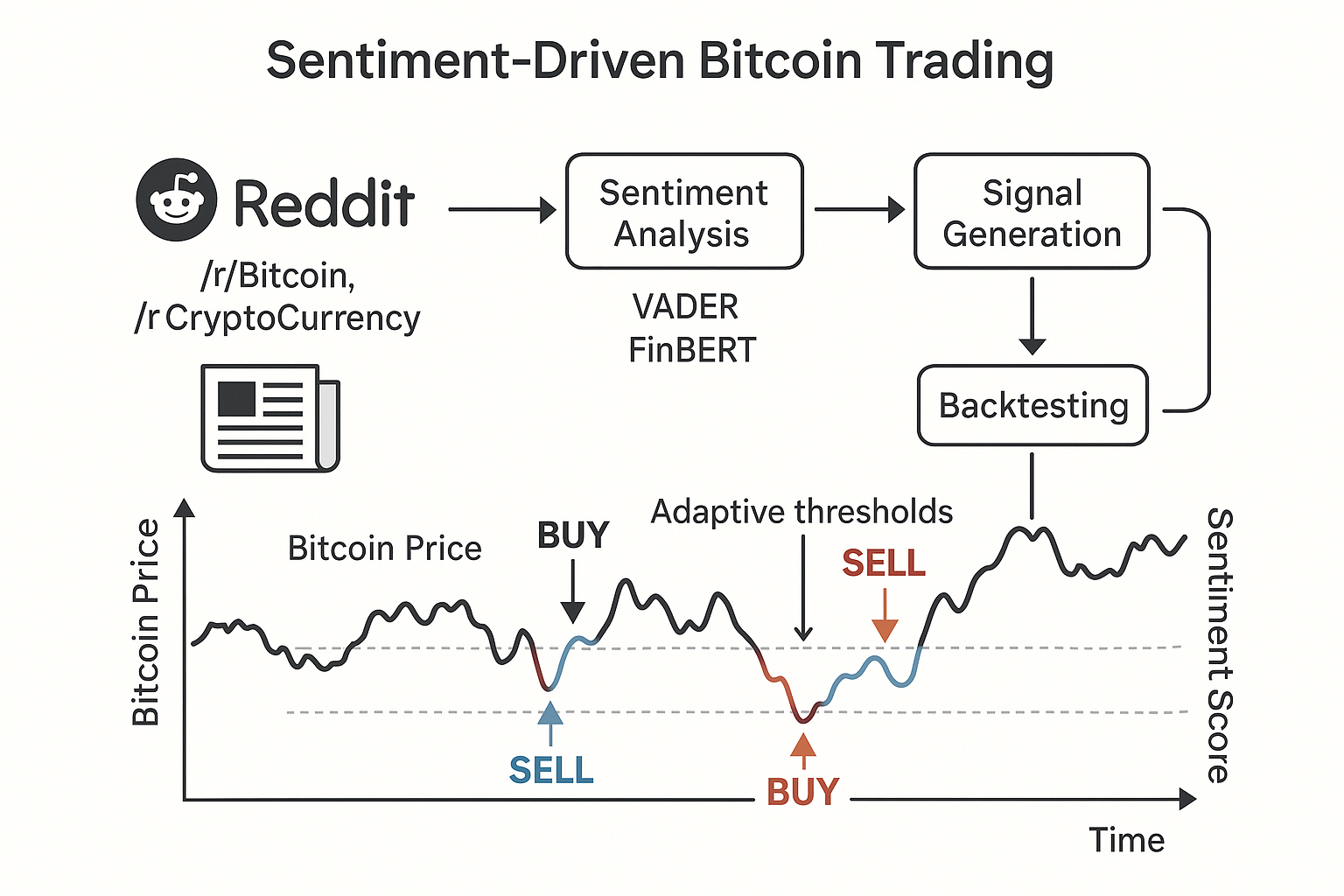 Sentiment-Driven Bitcoin Trading

Reddit

/r/Bitcoin,
/r CryptoCurrency

Sentiment Analysis

VADER
FinBERT

Signal Generation

Backtesting

Bitcoin Price

Bitcoin Price

BUY

Adaptive thresholds

SELL

SELL

BUY

Sentiment Score

Time